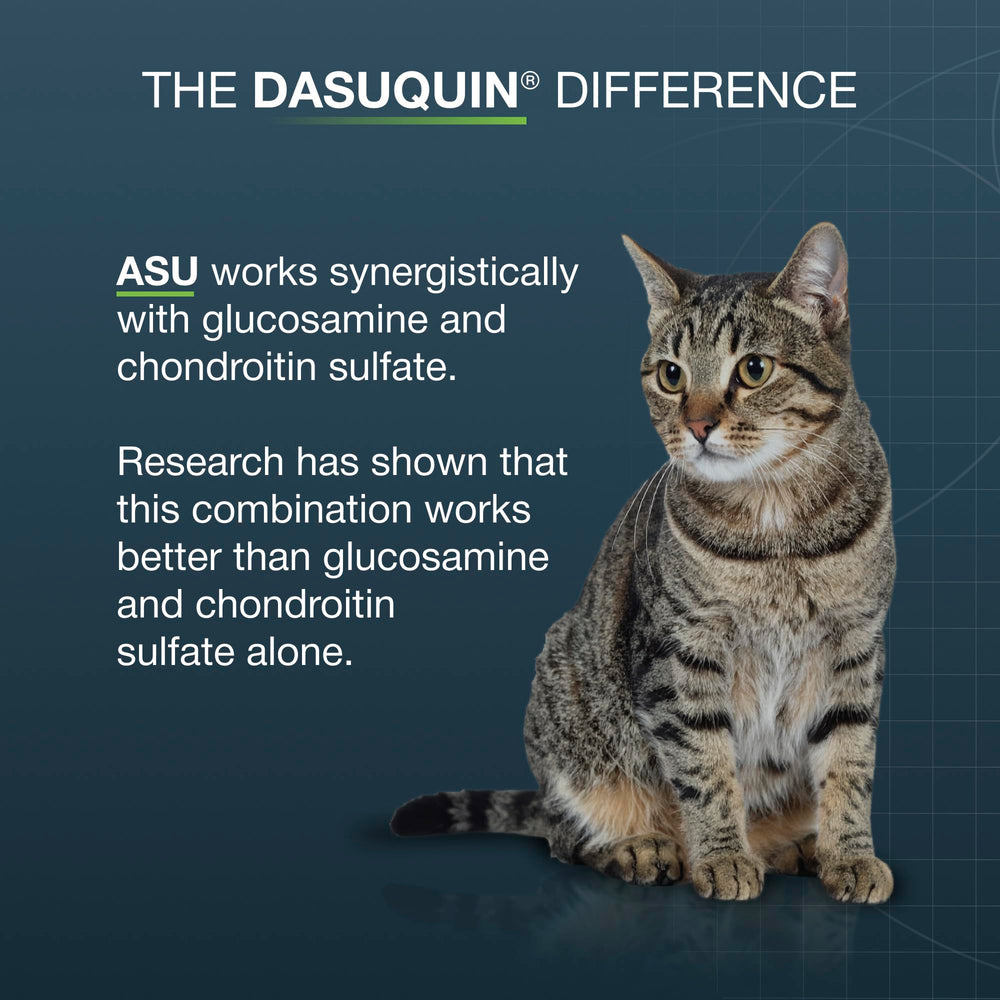 THE DASUQUIN® DIFFERENCE

ASU works synergistically with glucosamine and chondroitin sulfate.

Research has shown that this combination works better than glucosamine and chondroitin sulfate alone.